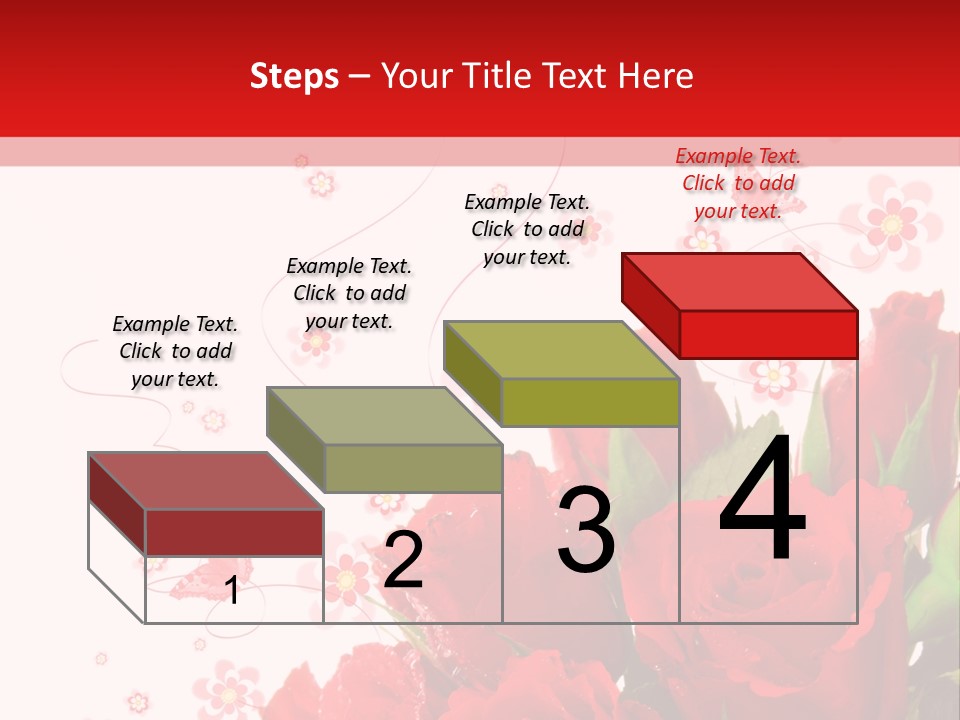 Steps – Your Title Text Here

Example Text. Click to add your text.

Example Text. Click to add your text.

Example Text. Click to add your text.

Example Text. Click to add your text.

1

2

3

4